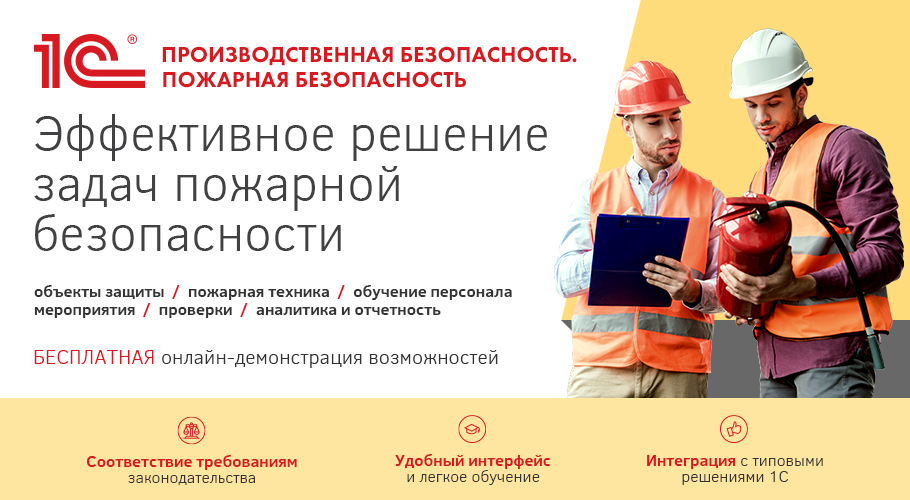 1С®

ПРОИЗВОДСТВЕННАЯ БЕЗОПАСНОСТЬ. ПОЖАРНАЯ БЕЗОПАСНОСТЬ

Эффективное решение задач пожарной безопасности

объекты защиты / пожарная техника / обучение персонала
мероприятия / проверки / аналитика и отчетность

БЕСПЛАТНАЯ онлайн-демонстрация возможностей

Соответствие требованиям законодательства

Удобный интерфейс и легкое обучение

Интеграция с типовыми решениями 1С